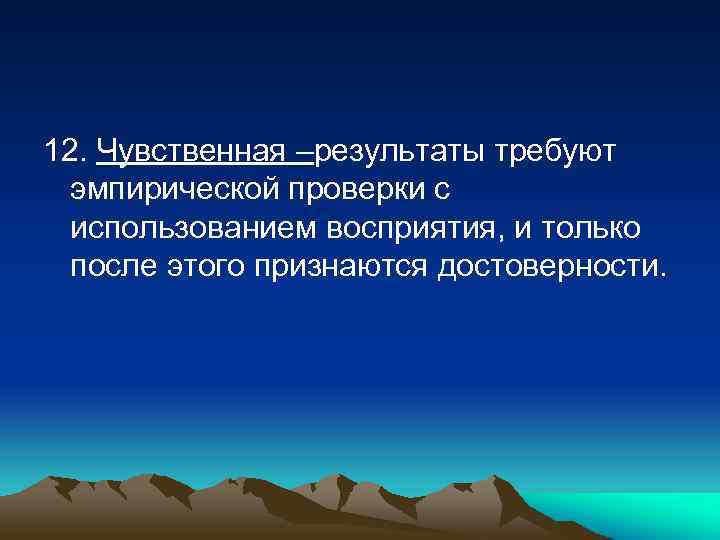 12. Чувственная –результаты требуют эмпирической проверки с использованием восприятия, и только после этого признаются достоверности.